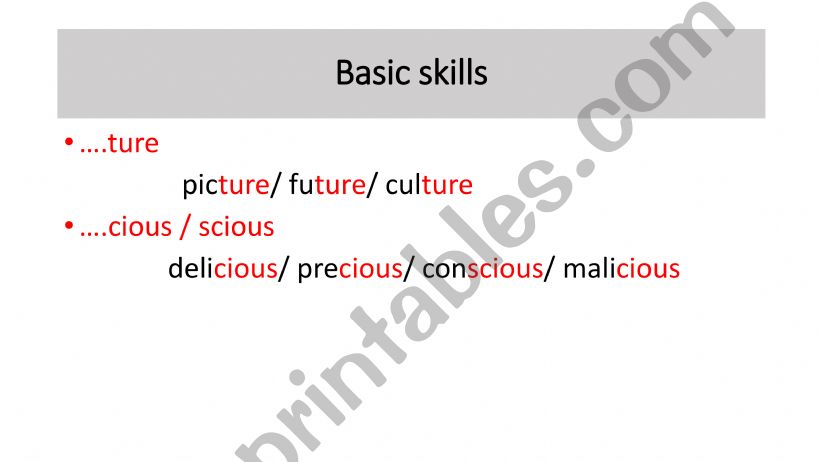 Basic skills

• ….ture

picture/ future/ culture

• ….cious / scious

delicious/ precious/ conscious/ malicious

printables.com